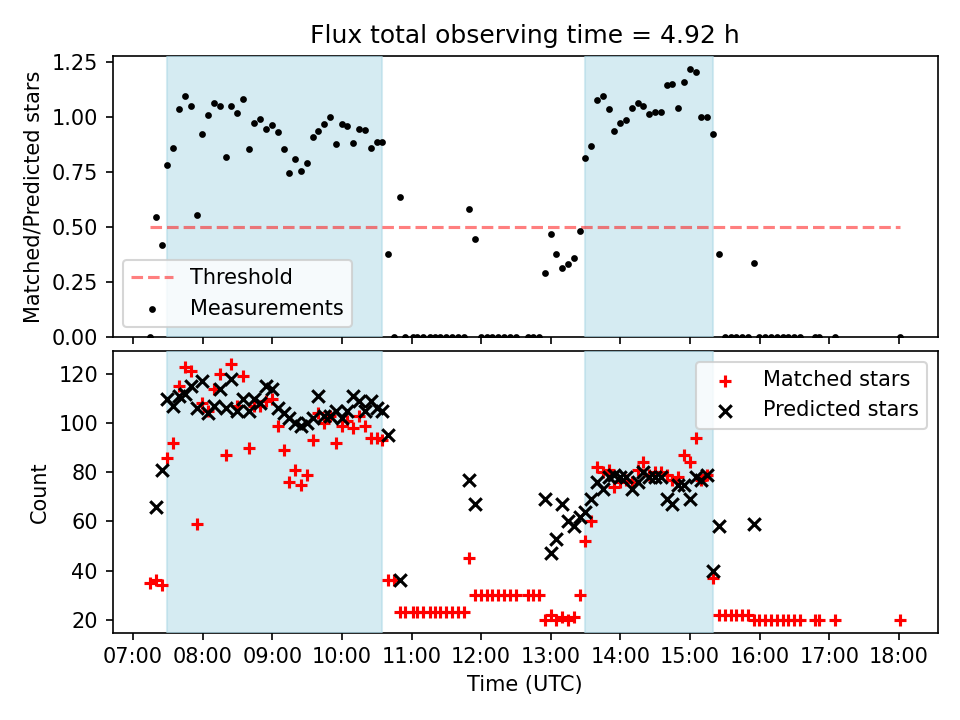 Flux total observing time = 4.92 h

Matched/Predicted stars

1.25
1.00
0.75
0.50
0.25
0.00

Threshold
Measurements

Count

120
100
80
60
40
20

Matched stars
Predicted stars

07:00 08:00 09:00 10:00 11:00 12:00 13:00 14:00 15:00 16:00 17:00 18:00

Time (UTC)